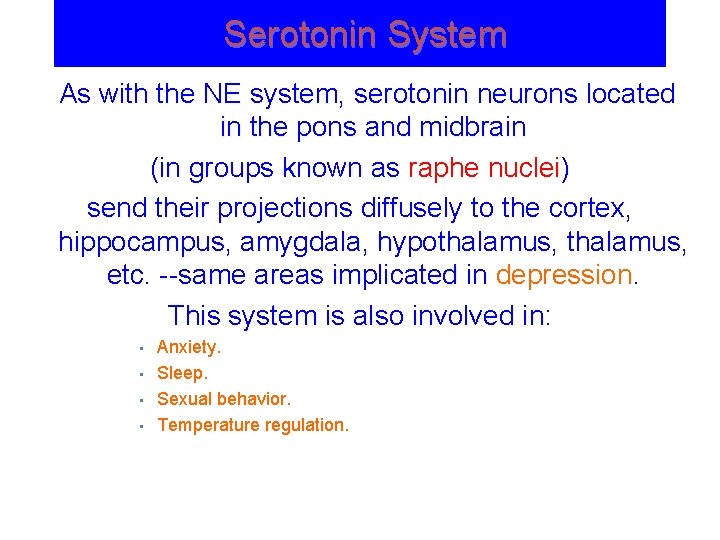 Serotonin System

As with the NE system, serotonin neurons located in the pons and midbrain

(in groups known as raphe nuclei)

send their projections diffusely to the cortex, hippocampus, amygdala, hypothalamus, thalamus, etc. --same areas implicated in depression.

This system is also involved in:

- Anxiety.
- Sleep.
- Sexual behavior.
- Temperature regulation.